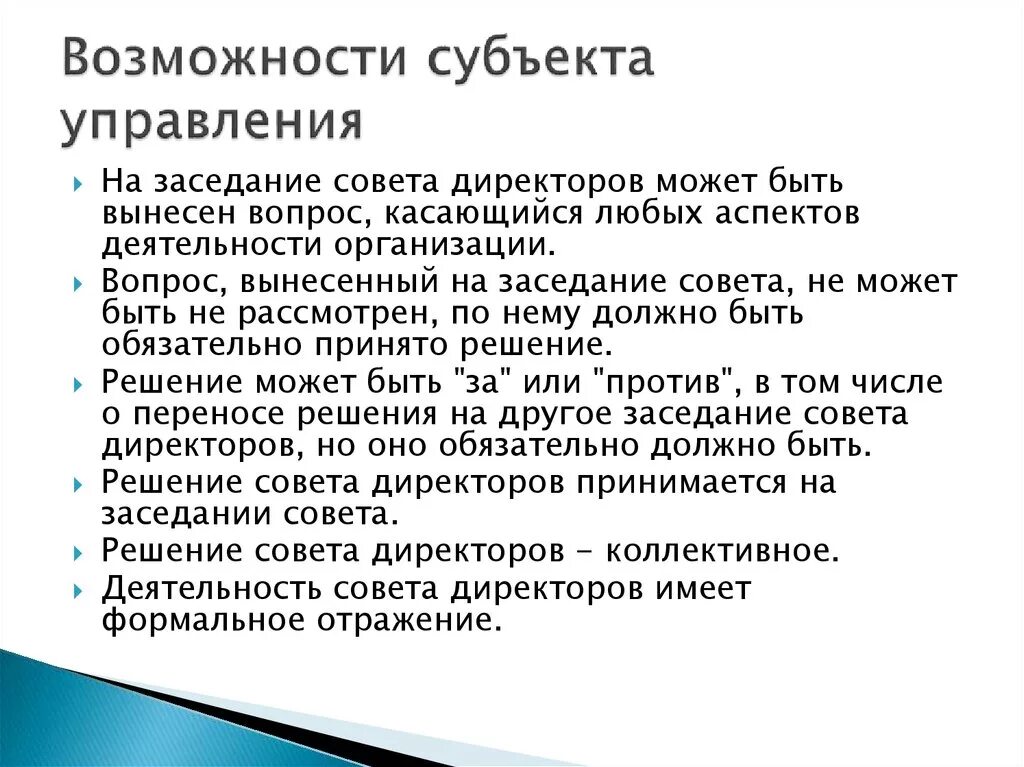 Возможности субъекта управления

На заседание совета директоров может быть вынесен вопрос, касающийся любых аспектов деятельности организации.

Вопрос, вынесенный на заседание совета, не может быть не рассмотрен, по нему должно быть обязательно принято решение.

Решение может быть "за" или "против", в том числе о переносе решения на другое заседание совета директоров, но оно обязательно должно быть.

Решение совета директоров принимается на заседании совета.

Решение совета директоров - коллективное.

Деятельность совета директоров имеет формальное отражение.